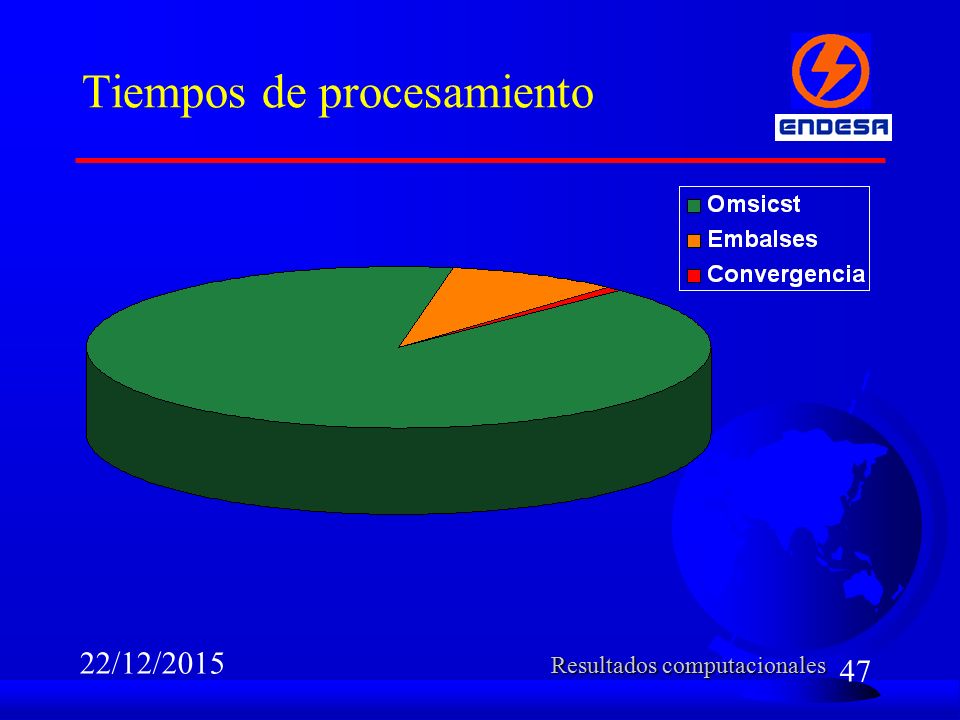 Tiempos de procesamiento

ENDESA

Omsicst
Embalses
Convergencia

22/12/2015

Resultados computacionales

47